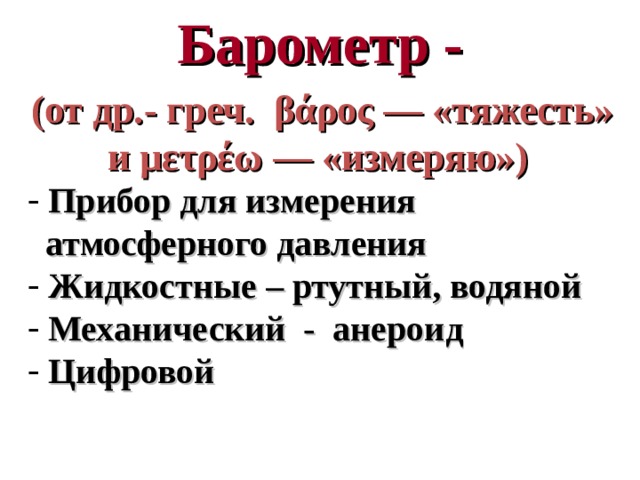 Барометр -

(от др.- греч. βάρος — «тяжесть» и μετρέω — «измеряю»)

- Прибор для измерения атмосферного давления
- Жидкостные – ртутный, водяной
- Механический - анероид
- Цифровой